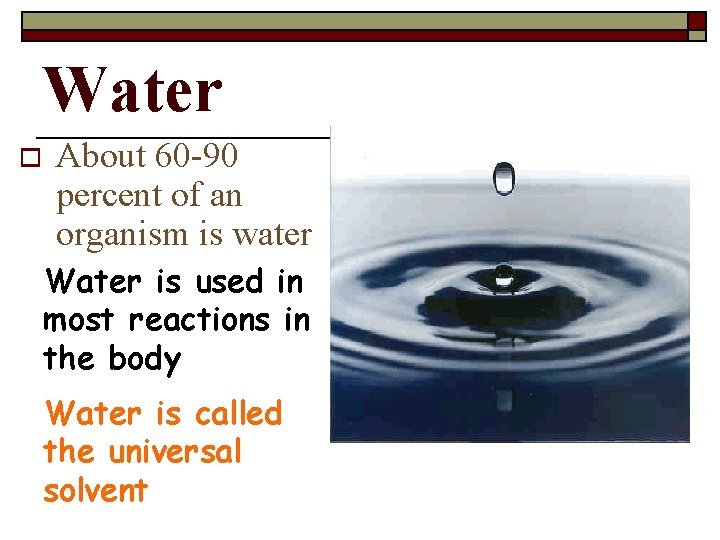 Water

About 60-90 percent of an organism is water

Water is used in most reactions in the body

Water is called the universal solvent